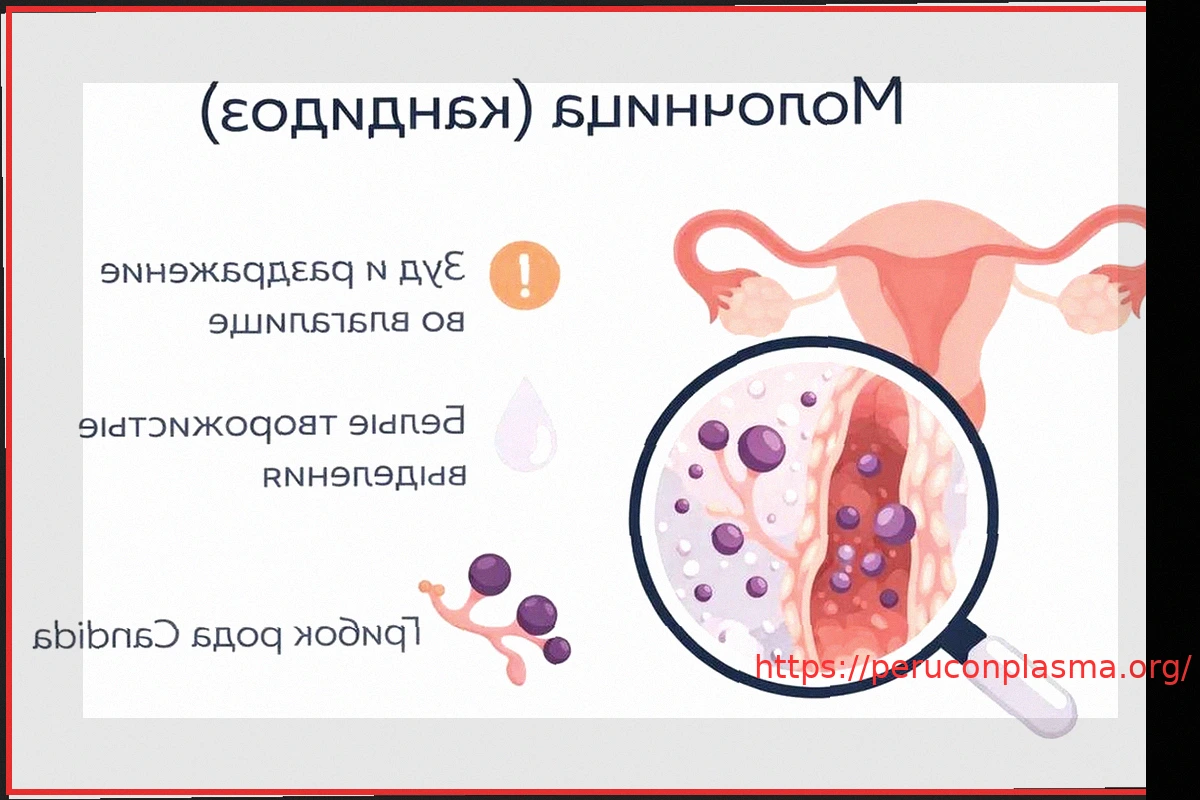 Молочница (кандидоз)

Зуд и раздражение во влагалище

Белые творожистые выделения

Грибок рода Candida

https://peruconplasma.org/